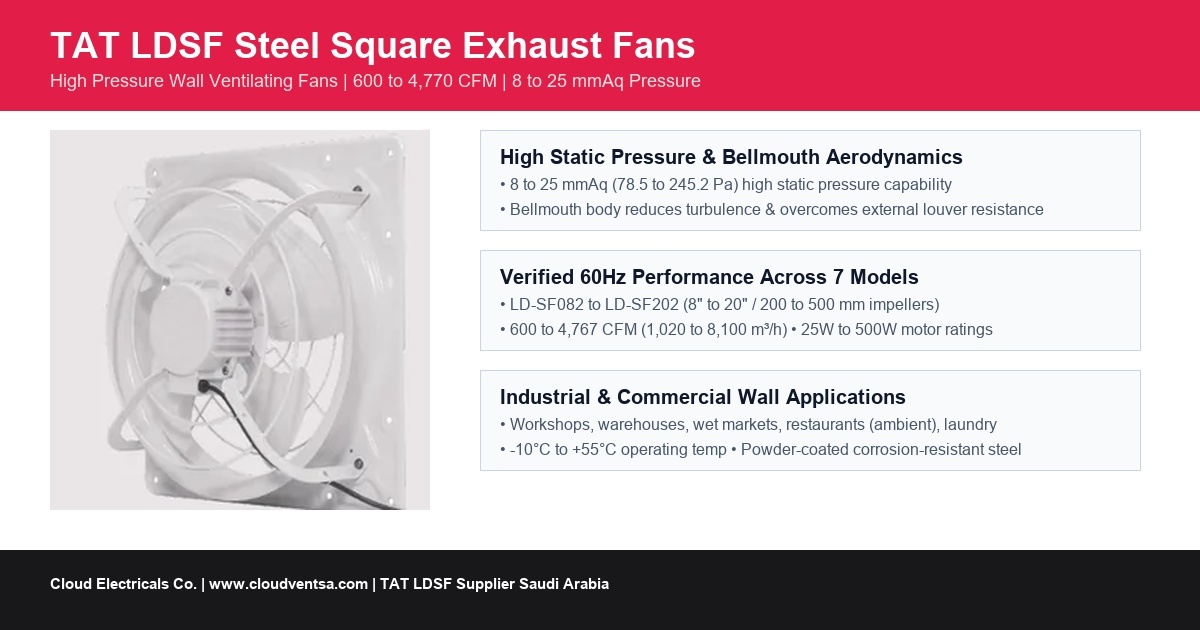 TAT LDSF Steel Square Exhaust Fans

High Pressure Wall Ventilating Fans | 600 to 4,770 CFM | 8 to 25 mmAq Pressure

High Static Pressure & Bellmouth Aerodynamics

• 8 to 25 mmAq (78.5 to 245.2 Pa) high static pressure capability
• Bellmouth body reduces turbulence & overcomes external louver resistance

Verified 60Hz Performance Across 7 Models

• LD-SF082 to LD-SF202 (8" to 20" / 200 to 500 mm impellers)
• 600 to 4,767 CFM (1,020 to 8,100 m³/h) • 25W to 500W motor ratings

Industrial & Commercial Wall Applications

• Workshops, warehouses, wet markets, restaurants (ambient), laundry
• -10°C to +55°C operating temp • Powder-coated corrosion-resistant steel

Cloud Electricals Co. | www.cloudventsa.com | TAT LDSF Supplier Saudi Arabia